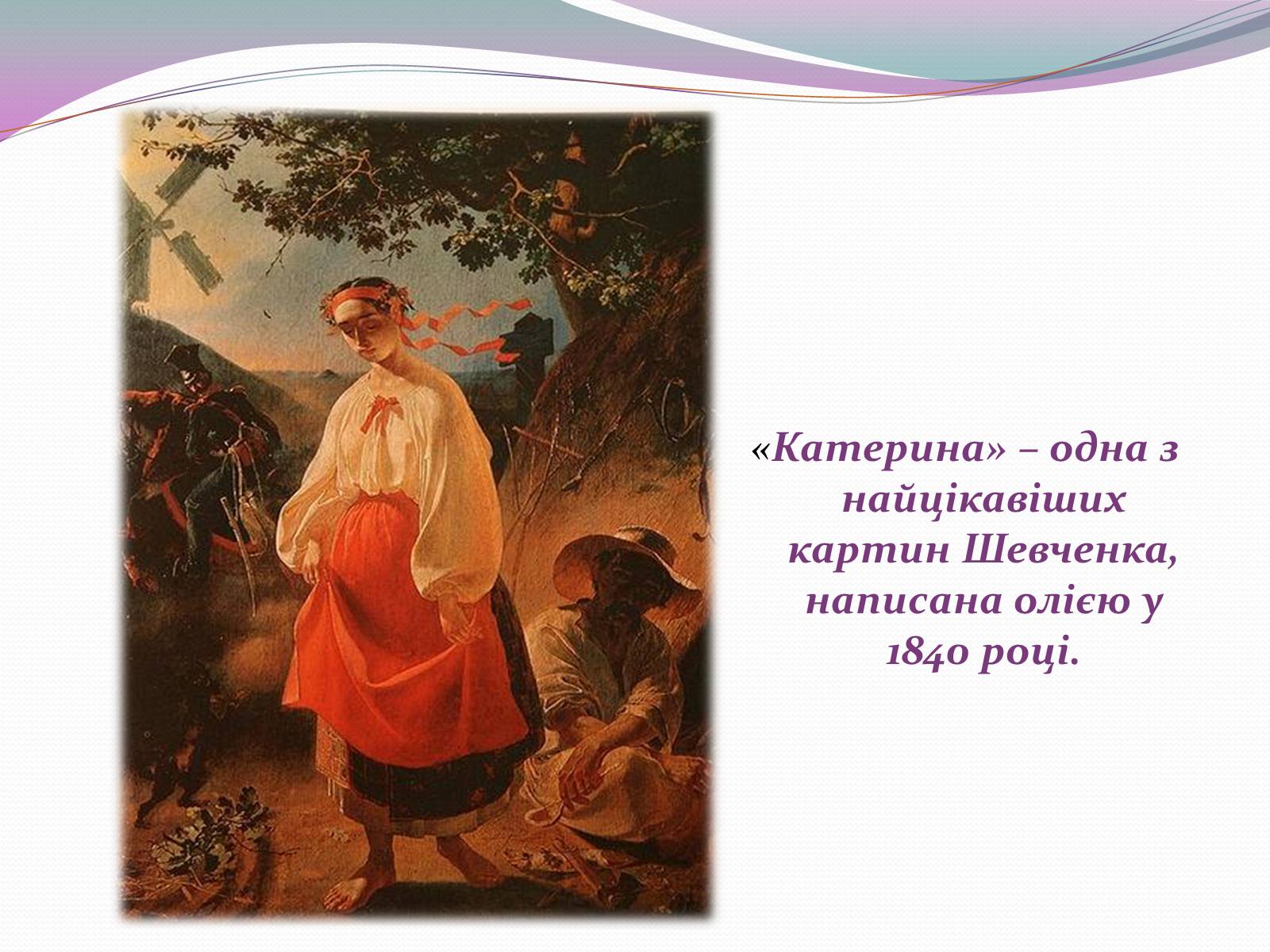 «Катерина» – одна з найцікавіших картин Шевченка, написана олією у 1840 році.